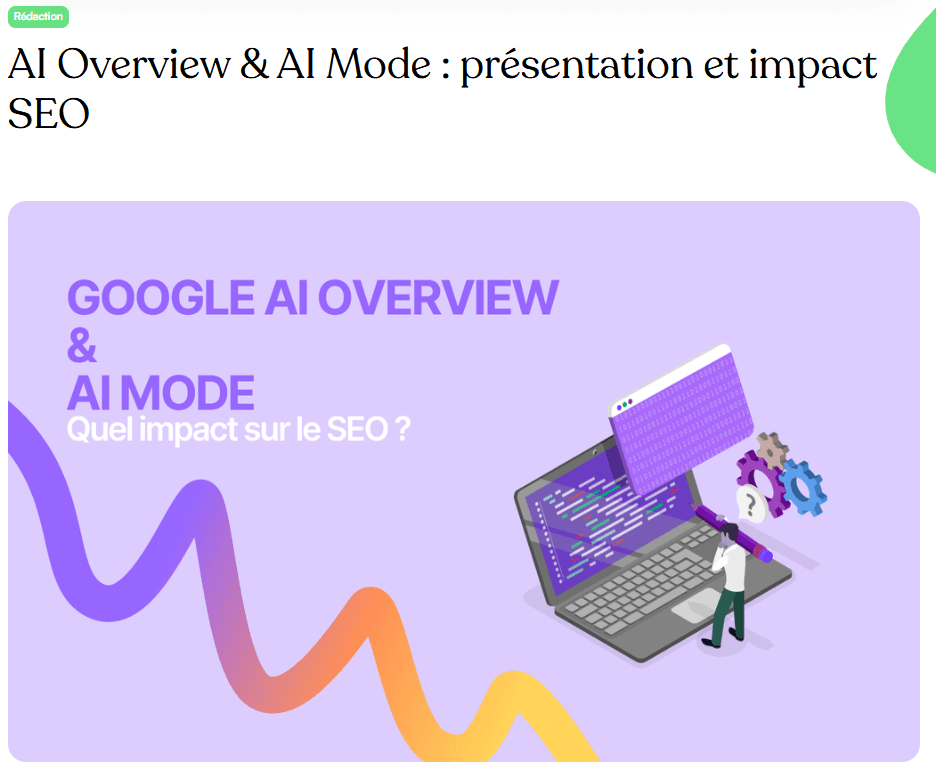 Rédaction

AI Overview & AI Mode : présentation et impact SEO

GOOGLE AI OVERVIEW
&
AI MODE
Quel impact sur le SEO ?

?